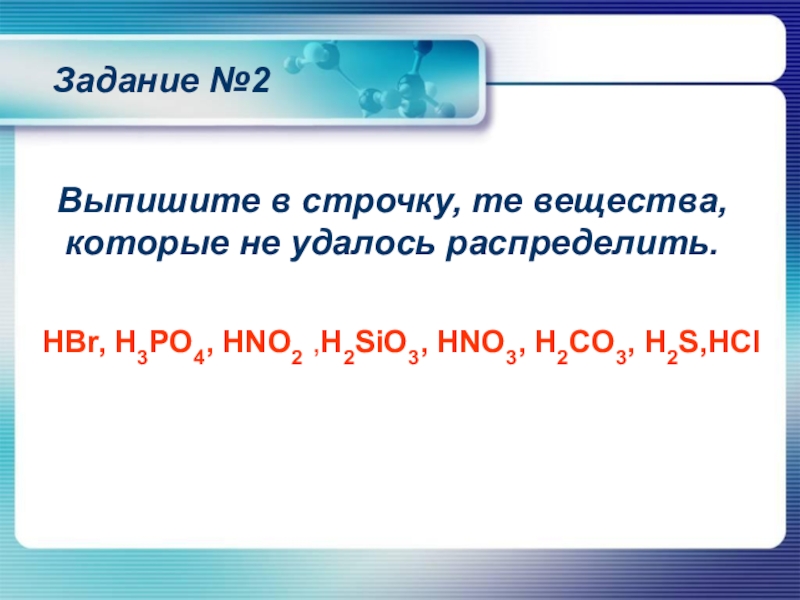 Задание №2

Выпишите в строчку, те вещества, которые не удалось распределить.

$HBr$, $H_3PO_4$, $HNO_2$ ,$H_2SiO_3$, $HNO_3$, $H_2CO_3$, $H_2S$,$HCl$